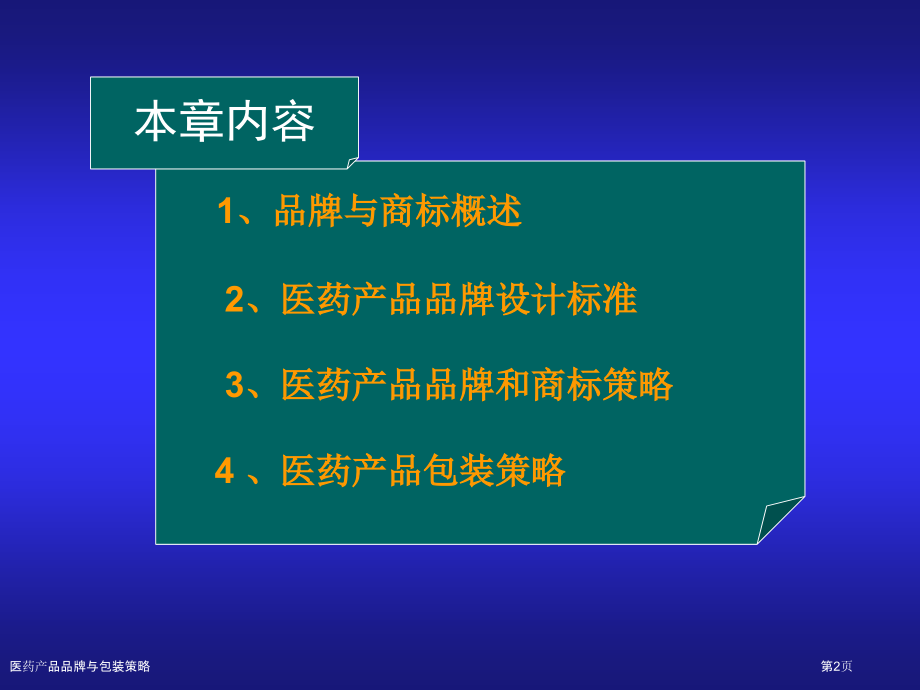 本章内容

1、品牌与商标概述

2、医药产品品牌设计标准

3、医药产品品牌和商标策略

4 、医药产品包装策略

医药产品品牌与包装策略

第2页